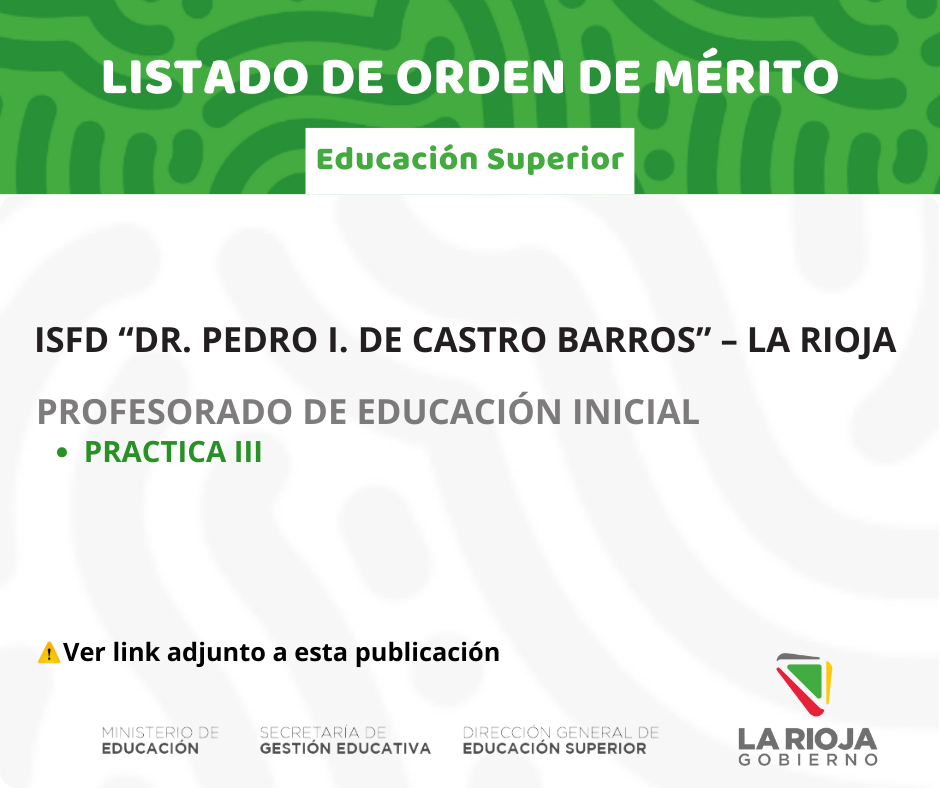 LISTADO DE ORDEN DE MÉRITO

Educación Superior

ISFD “DR. PEDRO I. DE CASTRO BARROS” – LA RIOJA

PROFESORADO DE EDUCACIÓN INICIAL

• PRACTICA III

⚠️Ver link adjunto a esta publicación

MINISTERIO DE EDUCACIÓN

SECRETARÍA DE GESTIÓN EDUCATIVA

DIRECCIÓN GENERAL DE EDUCACIÓN SUPERIOR

LA RIOJA GOBIERNO